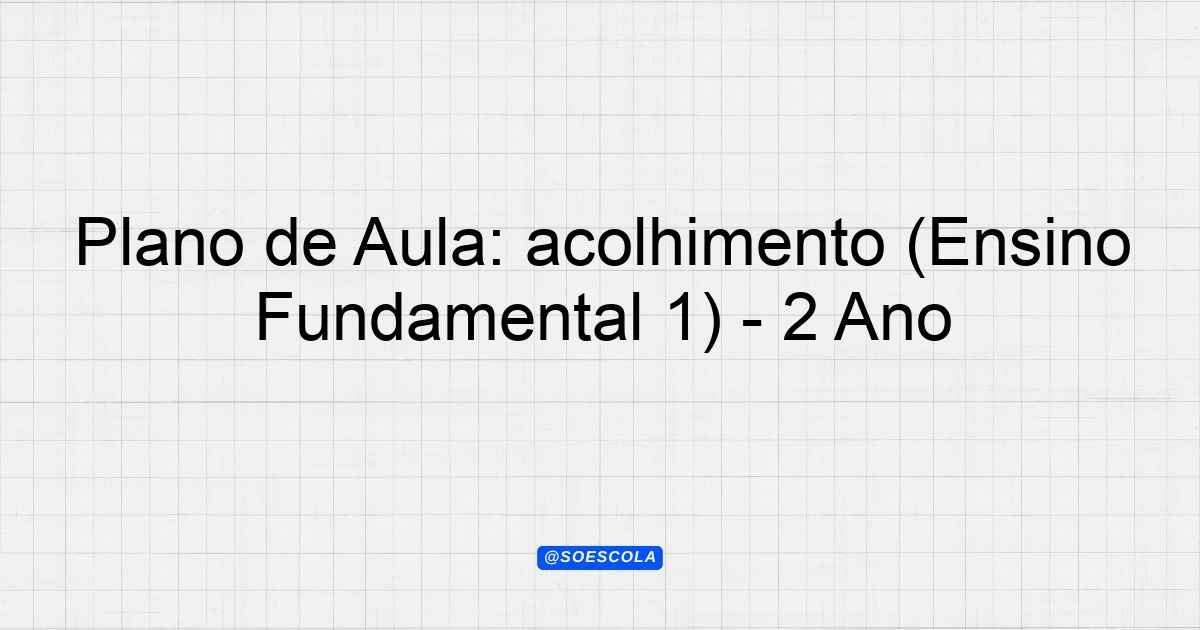 Plano de Aula: acolhimento (Ensino Fundamental 1) - 2 Ano

@SOESCOLA